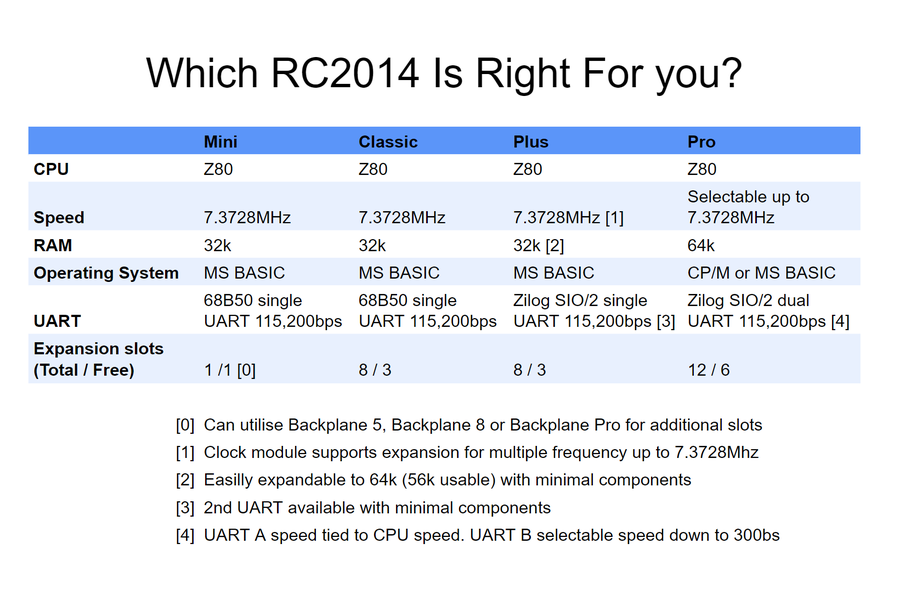 Which RC2014 Is Right For you?

| | Mini | Classic | Plus | Pro |
|---|---|---|---|---|
| CPU | Z80 | Z80 | Z80 | Z80 |
| Speed | 7.3728MHz | 7.3728MHz | 7.3728MHz [1] | Selectable up to 7.3728MHz |
| RAM | 32k | 32k | 32k [2] | 64k |
| Operating System | MS BASIC | MS BASIC | MS BASIC | CP/M or MS BASIC |
| UART | 68B50 single UART 115,200bps | 68B50 single UART 115,200bps | Zilog SIO/2 single UART 115,200bps [3] | Zilog SIO/2 dual UART 115,200bps [4] |
| Expansion slots (Total / Free) | 1 /1 [0] | 8 / 3 | 8 / 3 | 12 / 6 |

[0] Can utilise Backplane 5, Backplane 8 or Backplane Pro for additional slots

[1] Clock module supports expansion for multiple frequency up to 7.3728Mhz

[2] Easilly expandable to 64k (56k usable) with minimal components

[3] 2nd UART available with minimal components

[4] UART A speed tied to CPU speed. UART B selectable speed down to 300bs